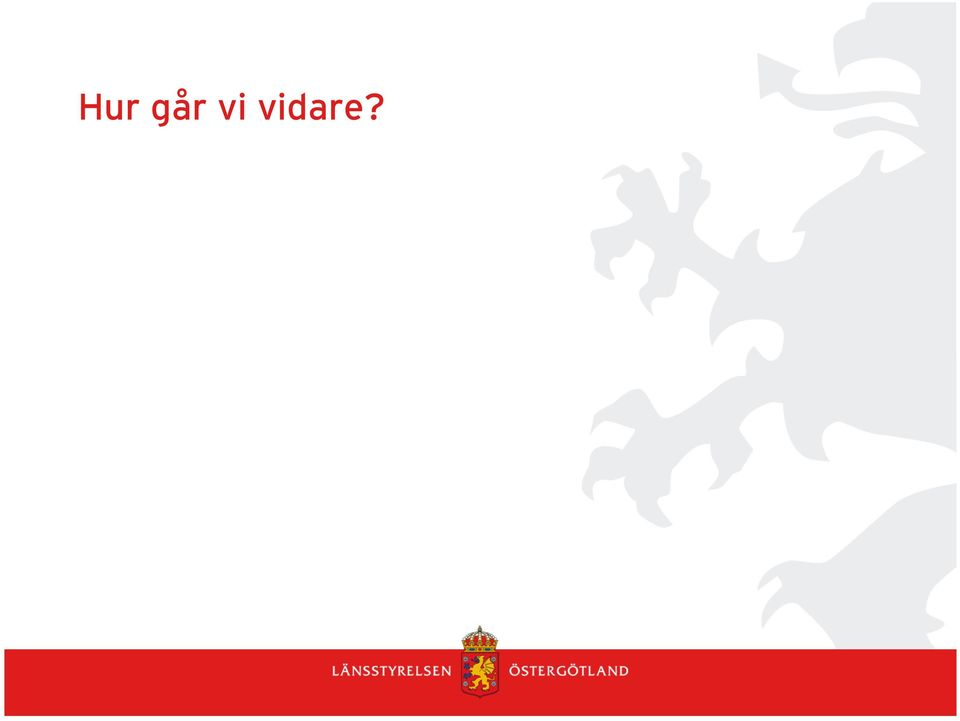 Hur går vi vidare?

LÄNSSTYRELSEN ÖSTERGÖTLAND